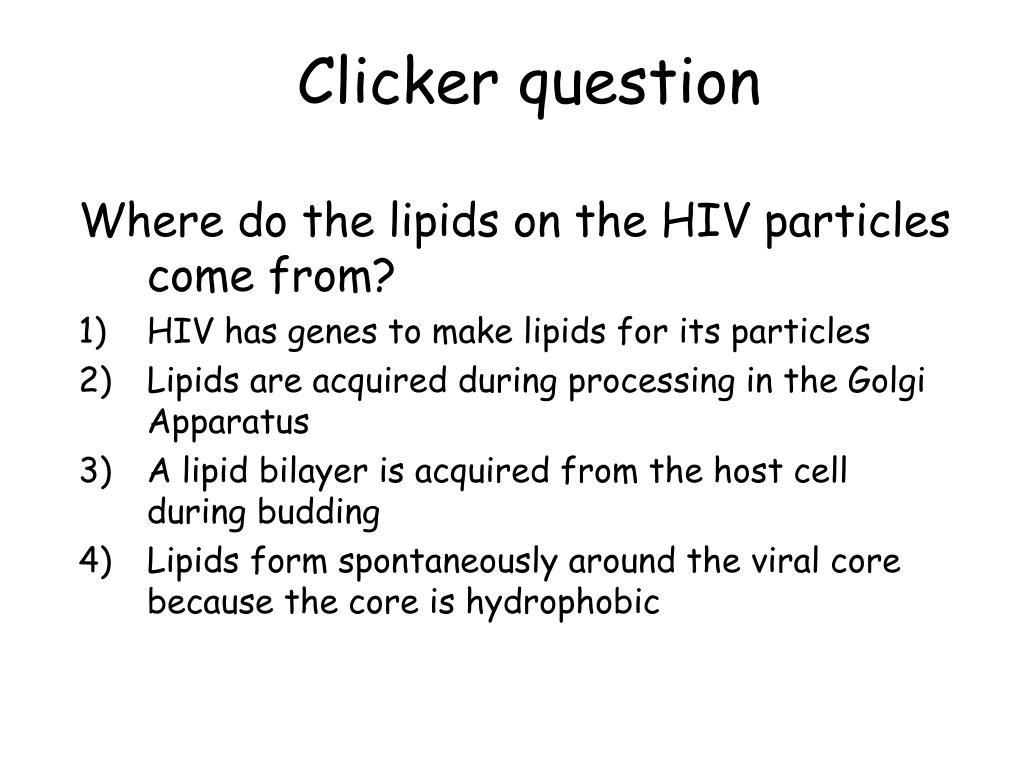 Clicker question

Where do the lipids on the HIV particles come from?

1) HIV has genes to make lipids for its particles
2) Lipids are acquired during processing in the Golgi Apparatus
3) A lipid bilayer is acquired from the host cell during budding
4) Lipids form spontaneously around the viral core because the core is hydrophobic